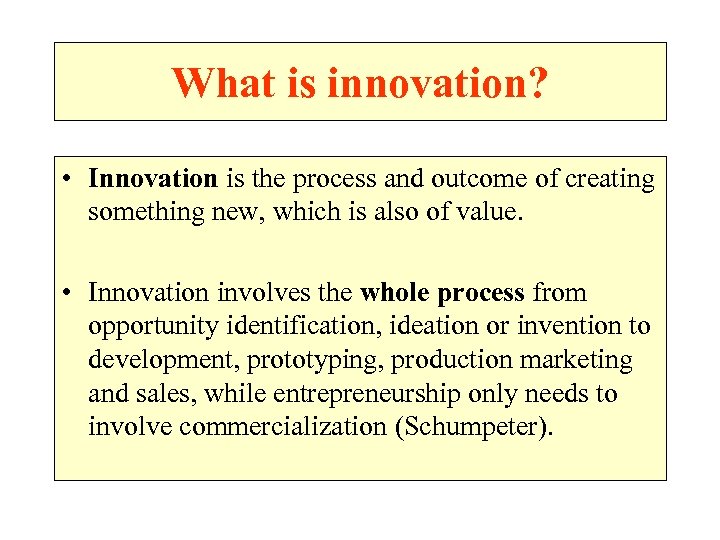 What is innovation?

• Innovation is the process and outcome of creating something new, which is also of value.

• Innovation involves the whole process from opportunity identification, ideation or invention to development, prototyping, production marketing and sales, while entrepreneurship only needs to involve commercialization (Schumpeter).